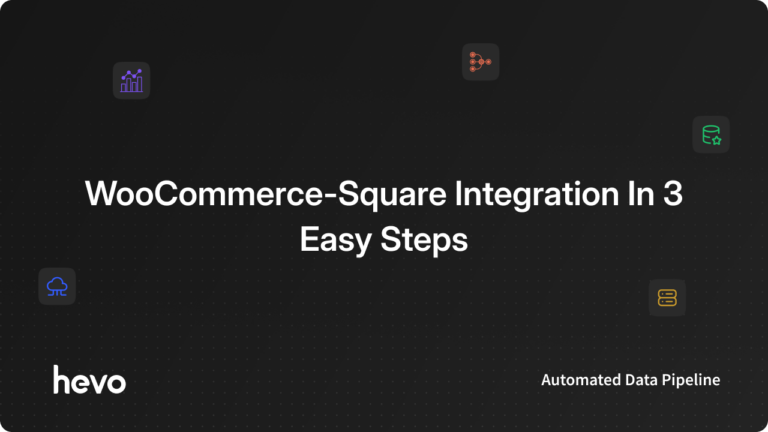 WooCommerce-Square Integration In 3 Easy Steps

hevo

Automated Data Pipeline